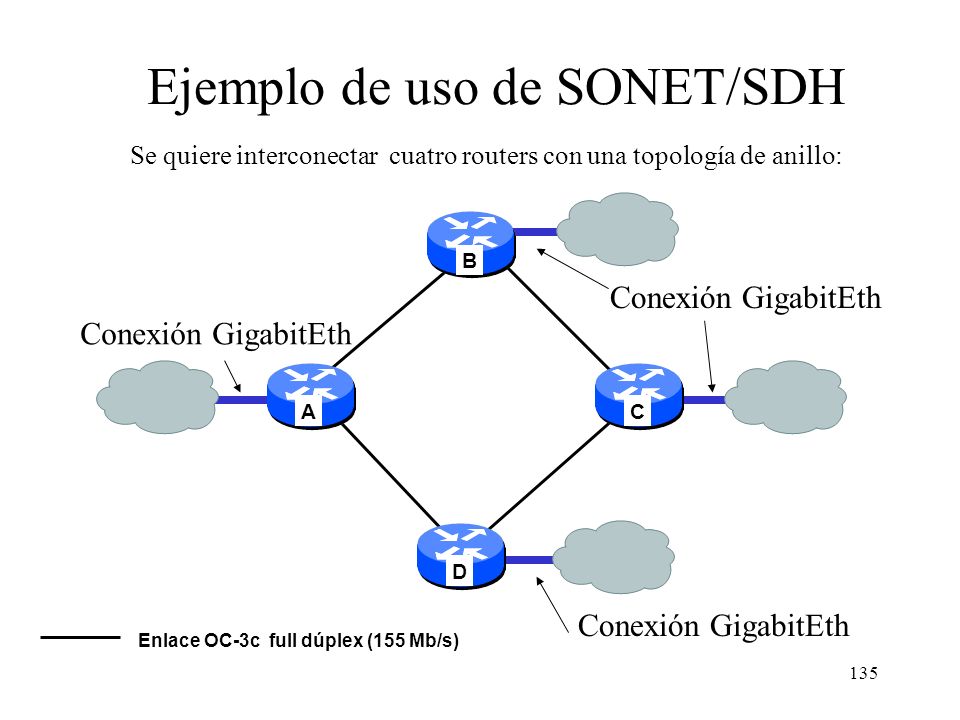 Ejemplo de uso de SONET/SDH

Se quiere interconectar cuatro routers con una topología de anillo:

B

Conexión GigabitEth

Conexión GigabitEth

A

C

D

Conexión GigabitEth

Enlace OC-3c full dúplex (155 Mb/s)

135